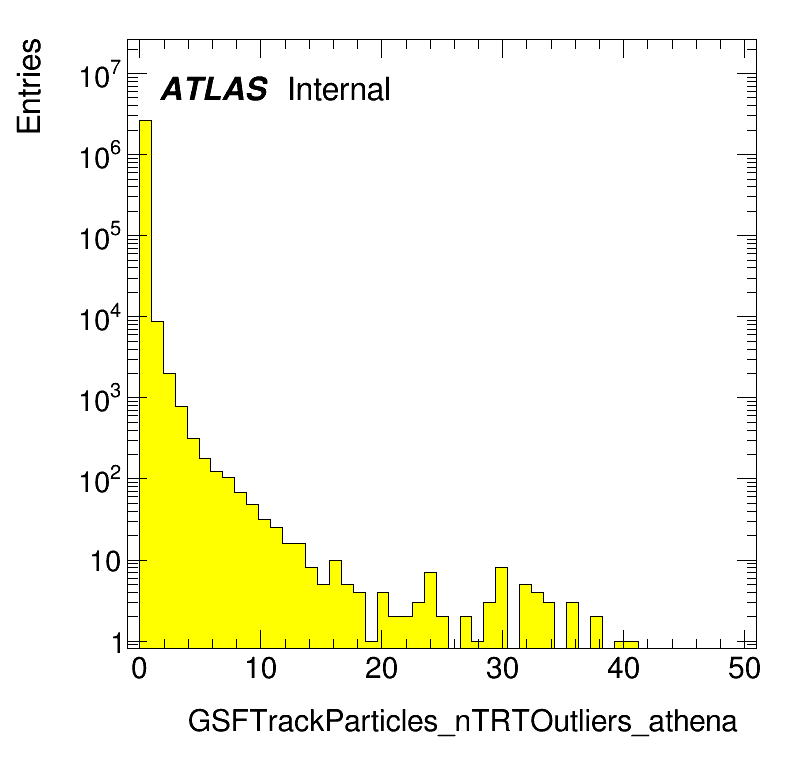 Entries

ATLAS Internal

$10^7$
$10^6$
$10^5$
$10^4$
$10^3$
$10^2$
10
1

0 10 20 30 40 50

GSFTrackParticles_nTRTOutliers_athena